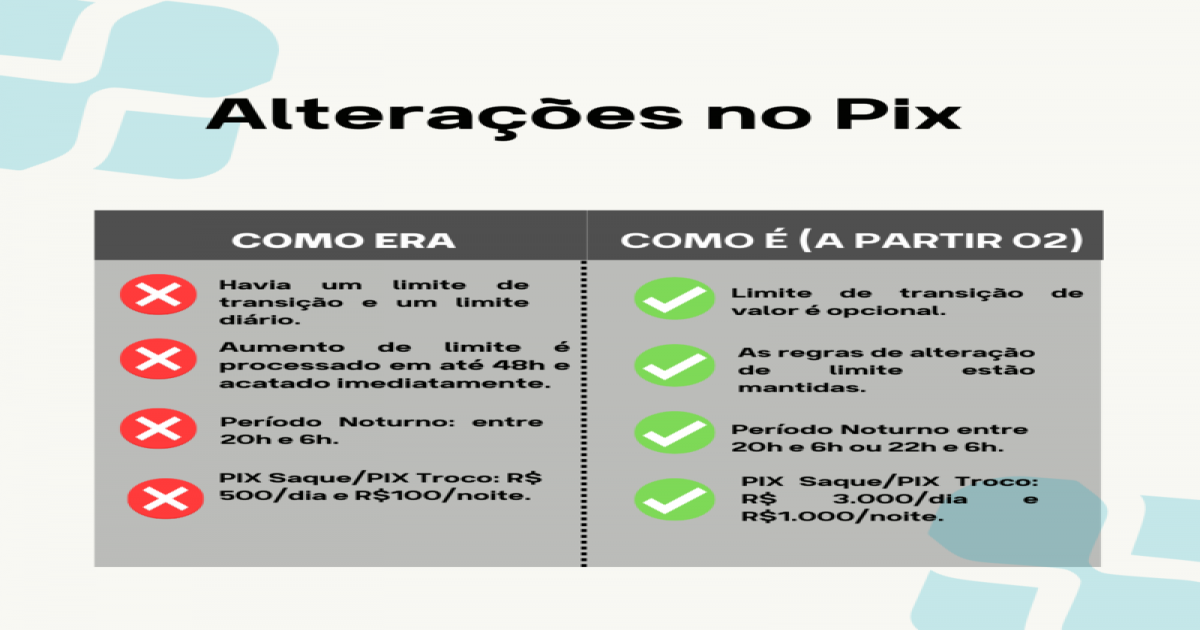 Alterações no Pix

| COMO ERA | COMO É (A PARTIR 02) |
|---|---|
| Havia um limite de transição e um limite diário. | Limite de transição de valor é opcional. |
| Aumento de limite é processado em até 48h e acatado imediatamente. | As regras de alteração de limite estão mantidas. |
| Período Noturno: entre 20h e 6h. | Período Noturno entre 20h e 6h ou 22h e 6h. |
| PIX Saque/PIX Troco: R$ 500/dia e R$100/noite. | PIX Saque/PIX Troco: R$ 3.000/dia e R$1.000/noite. |